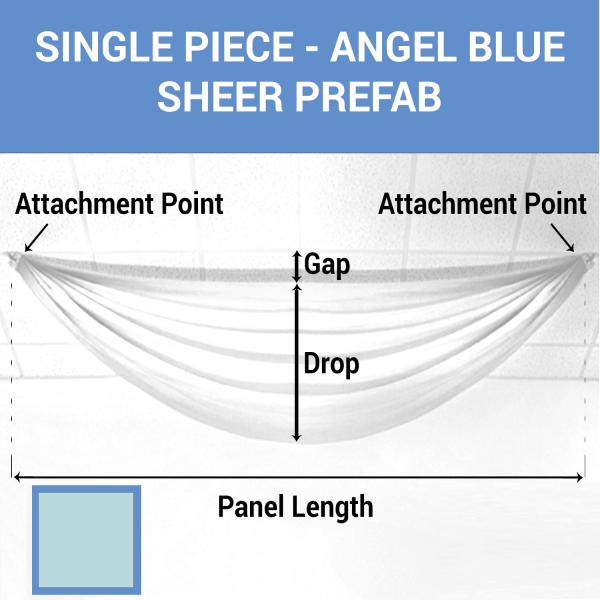 SINGLE PIECE - ANGEL BLUE SHEER PREFAB

Attachment Point

Attachment Point

Gap

Drop

Panel Length